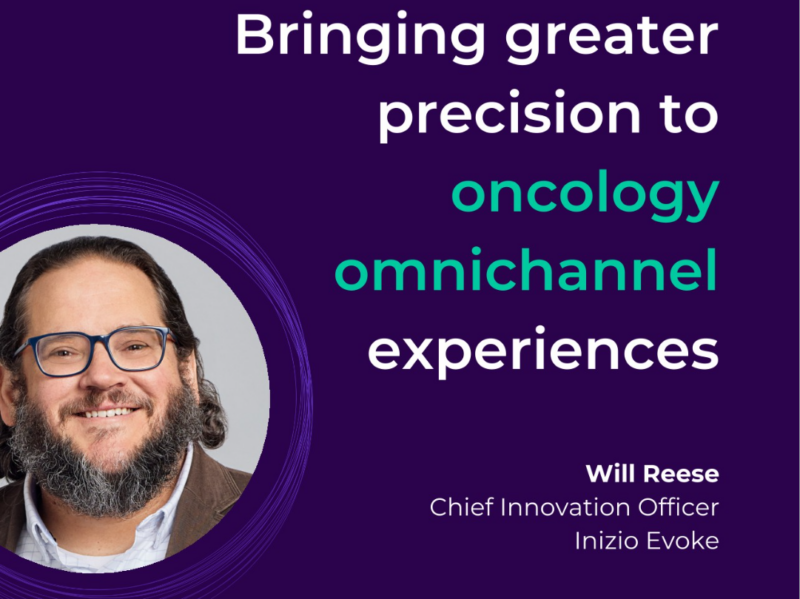 Bringing greater precision to oncology omnichannel experiences

Will Reese
Chief Innovation Officer
Inizio Evoke